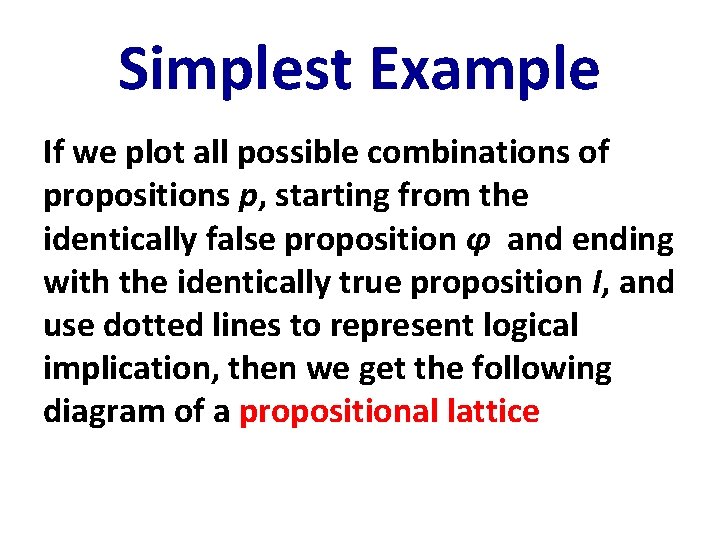 Simplest Example

If we plot all possible combinations of propositions $p$, starting from the identically false proposition $\varphi$ and ending with the identically true proposition $I$, and use dotted lines to represent logical implication, then we get the following diagram of a propositional lattice